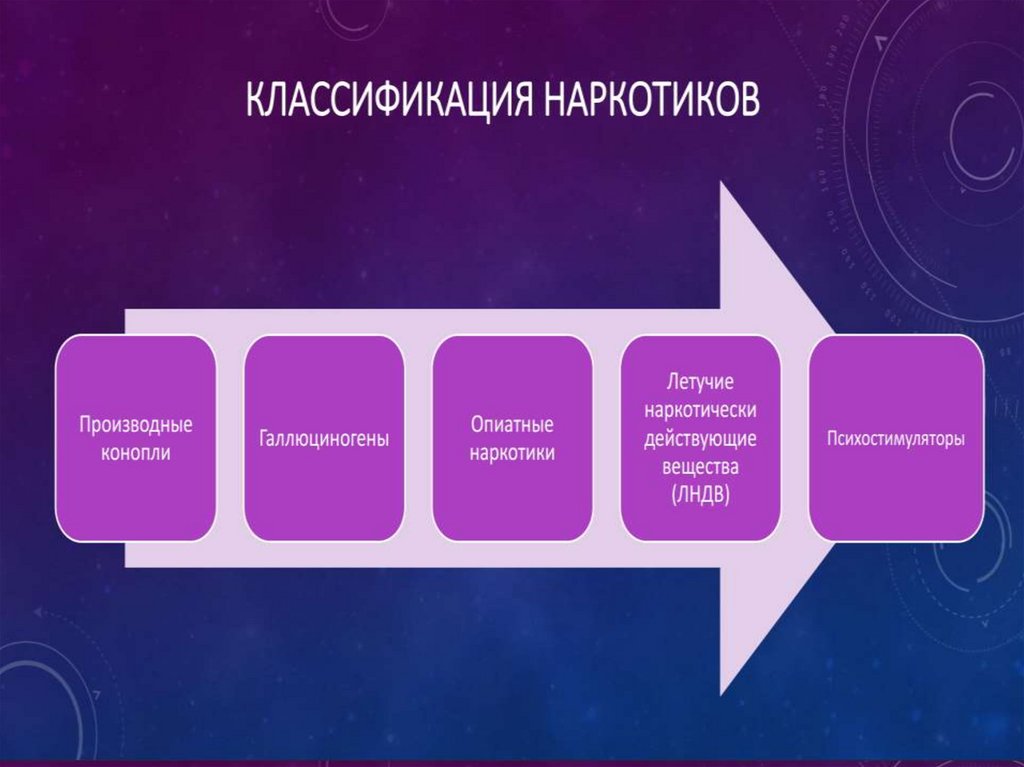 КЛАССИФИКАЦИЯ НАРКОТИКОВ

Производные конопли

Галлюциногены

Опиатные наркотики

Летучие наркотически действующие вещества (ЛНДВ)

Психостимуляторы